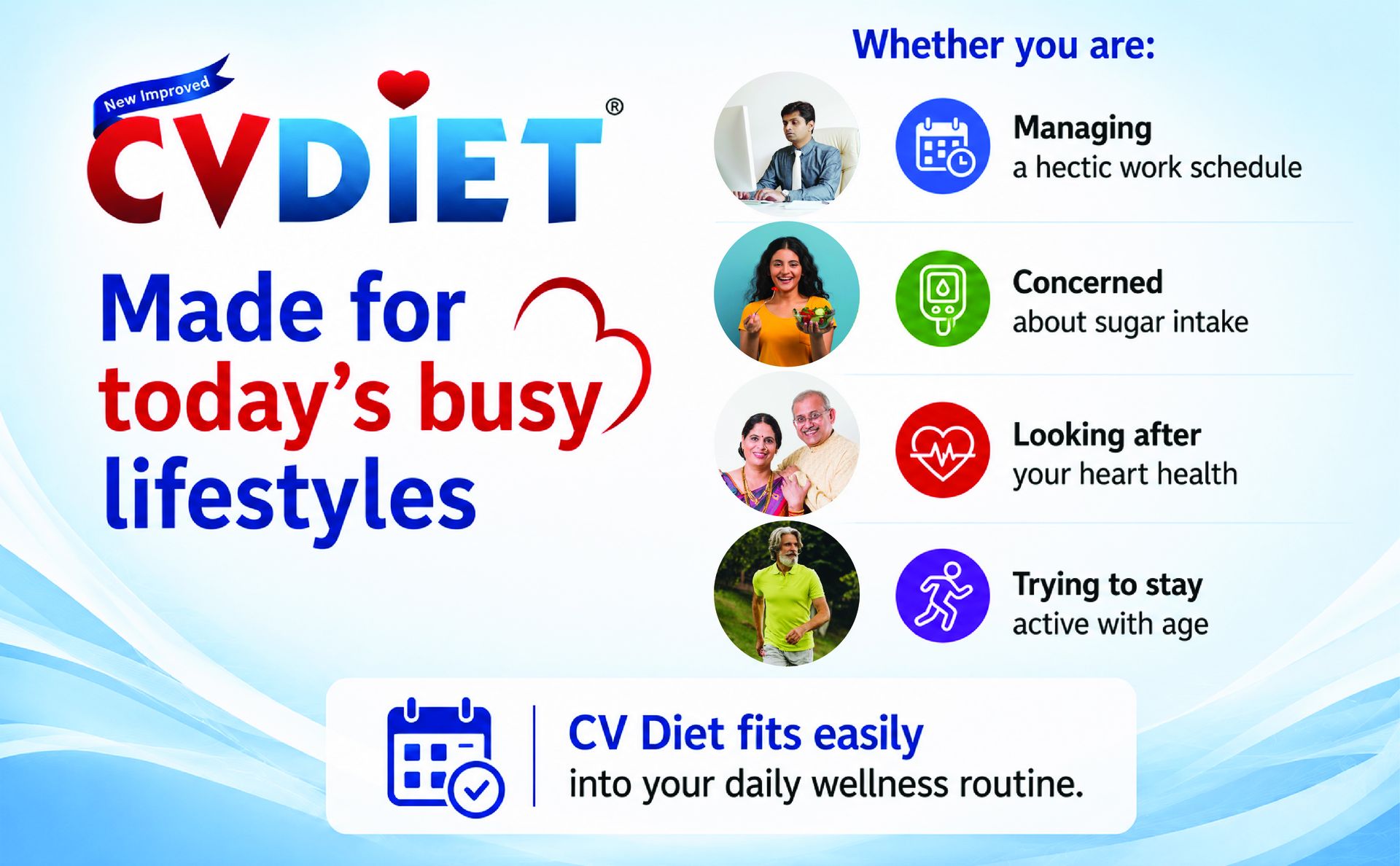 New Improved

CVDIET®

Made for today's busy lifestyles

Whether you are:

Managing
a hectic work schedule

Concerned
about sugar intake

Looking after
your heart health

Trying to stay
active with age

CV Diet fits easily
into your daily wellness routine.